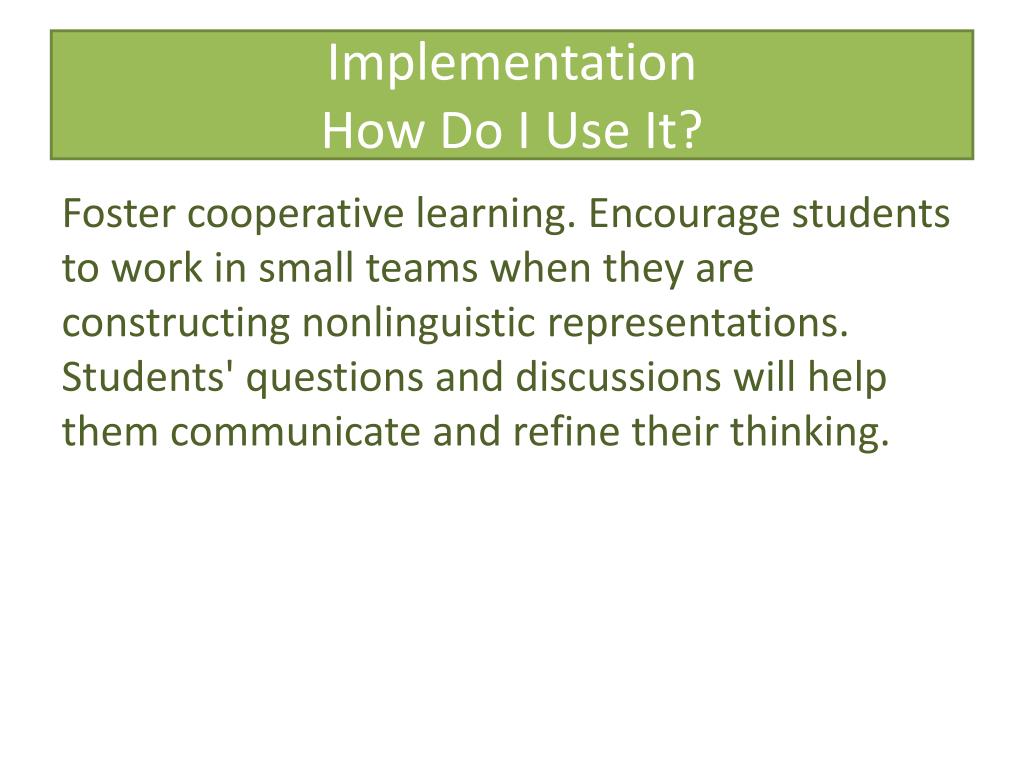 Implementation
How Do I Use It?

Foster cooperative learning. Encourage students to work in small teams when they are constructing nonlinguistic representations. Students' questions and discussions will help them communicate and refine their thinking.